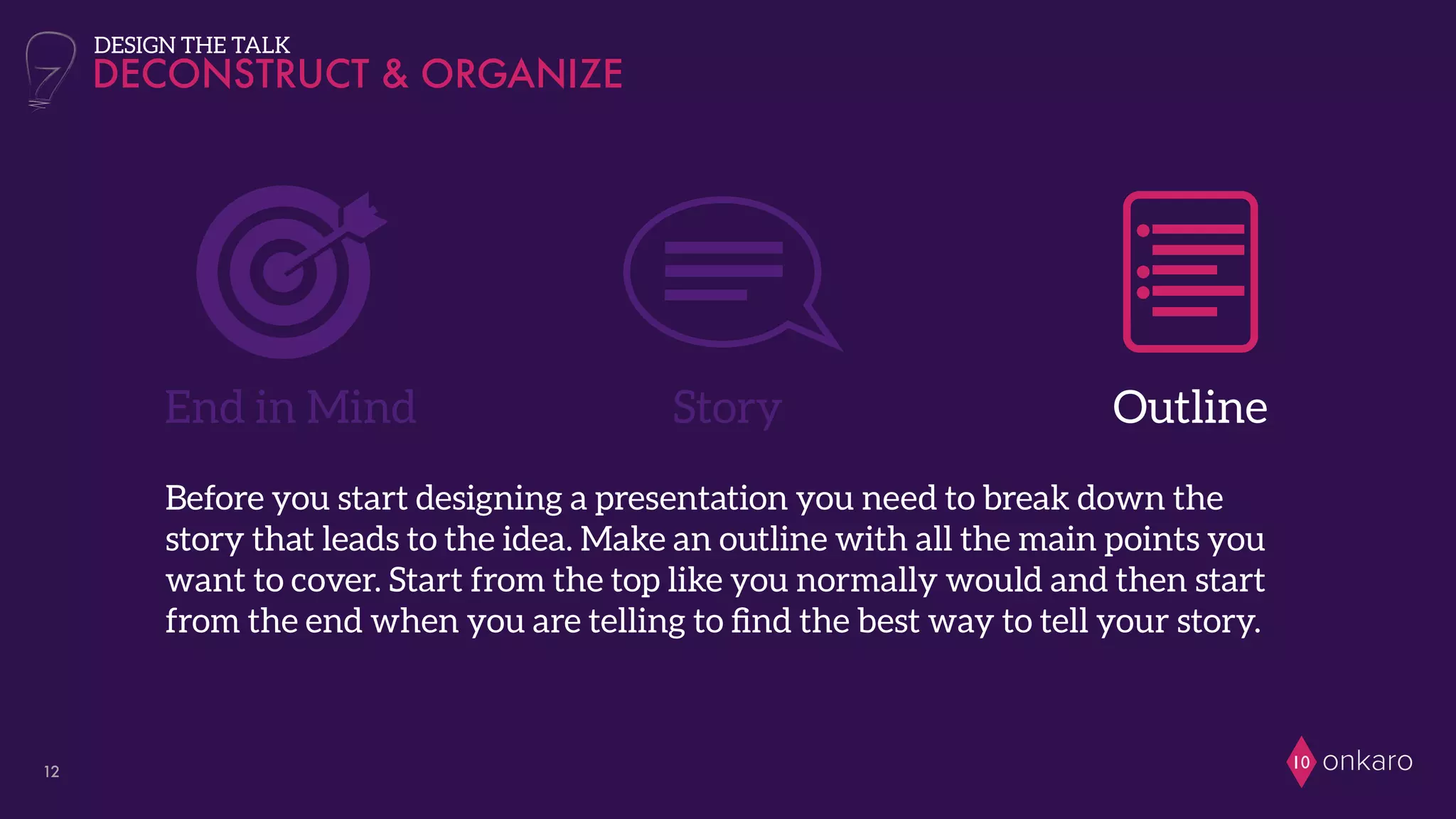 DESIGN THE TALK
DECONSTRUCT & ORGANIZE

End in Mind

Story

Outline

Before you start designing a presentation you need to break down the story that leads to the idea. Make an outline with all the main points you want to cover. Start from the top like you normally would and then start from the end when you are telling to find the best way to tell your story.

12

10 onkaro